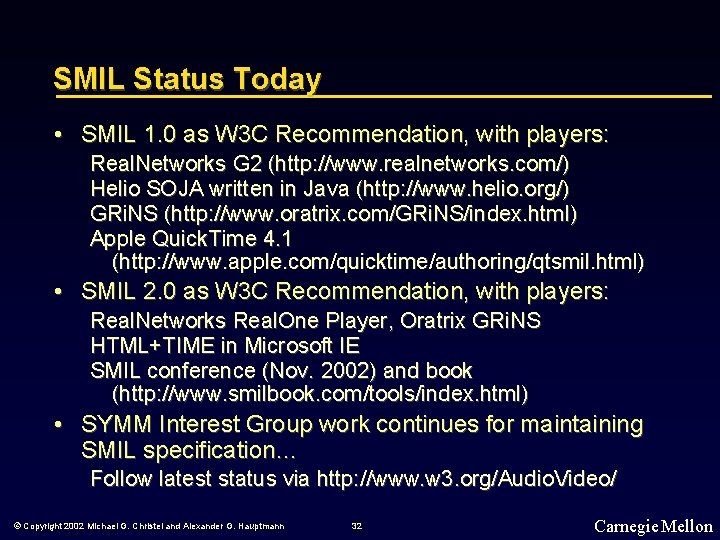 SMIL Status Today

• SMIL 1.0 as W3C Recommendation, with players:
RealNetworks G2 (http://www.realnetworks.com/)
Helio SOJA written in Java (http://www.helio.org/)
GRiNS (http://www.oratrix.com/GRiNS/index.html)
Apple QuickTime 4.1
(http://www.apple.com/quicktime/authoring/qtsmil.html)

• SMIL 2.0 as W3C Recommendation, with players:
RealNetworks RealOne Player, Oratrix GRiNS
HTML+TIME in Microsoft IE
SMIL conference (Nov. 2002) and book
(http://www.smilbook.com/tools/index.html)

• SYMM Interest Group work continues for maintaining SMIL specification...
Follow latest status via http://www.w3.org/AudioVideo/

© Copyright 2002 Michael G. Christel and Alexander G. Hauptmann 32 Carnegie Mellon